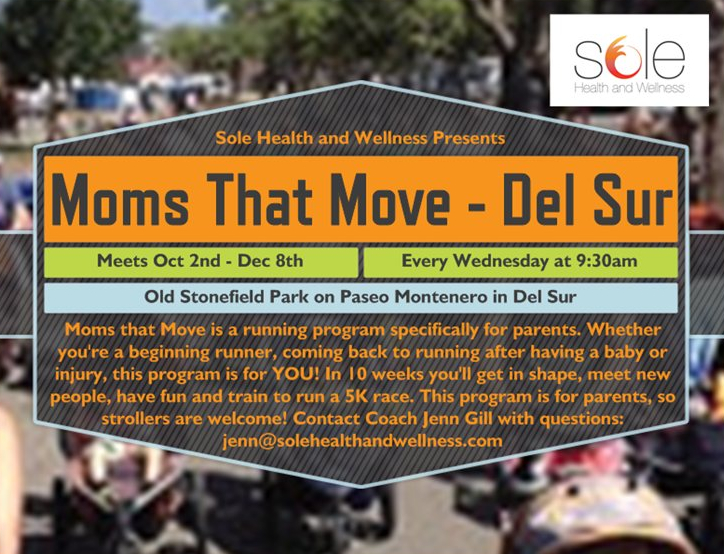 sole
Health and Wellness

Sole Health and Wellness Presents

Moms That Move - Del Sur

Meets Oct 2nd - Dec 8th

Every Wednesday at 9:30am

Old Stonefield Park on Paseo Montenero in Del Sur

Moms that Move is a running program specifically for parents. Whether you're a beginning runner, coming back to running after having a baby or injury, this program is for YOU! In 10 weeks you'll get in shape, meet new people, have fun and train to run a 5K race. This program is for parents, so strollers are welcome! Contact Coach Jenn Gill with questions: jenn@solehealthandwellness.com